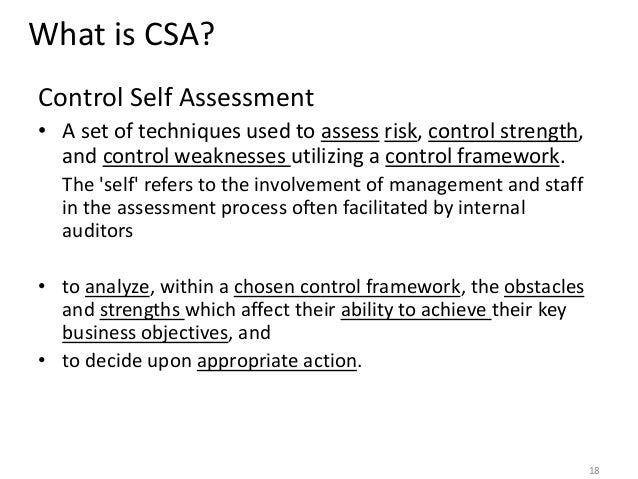 What is CSA?

Control Self Assessment

• A set of techniques used to assess risk, control strength, and control weaknesses utilizing a control framework.

The 'self' refers to the involvement of management and staff in the assessment process often facilitated by internal auditors

• to analyze, within a chosen control framework, the obstacles and strengths which affect their ability to achieve their key business objectives, and
• to decide upon appropriate action.

18